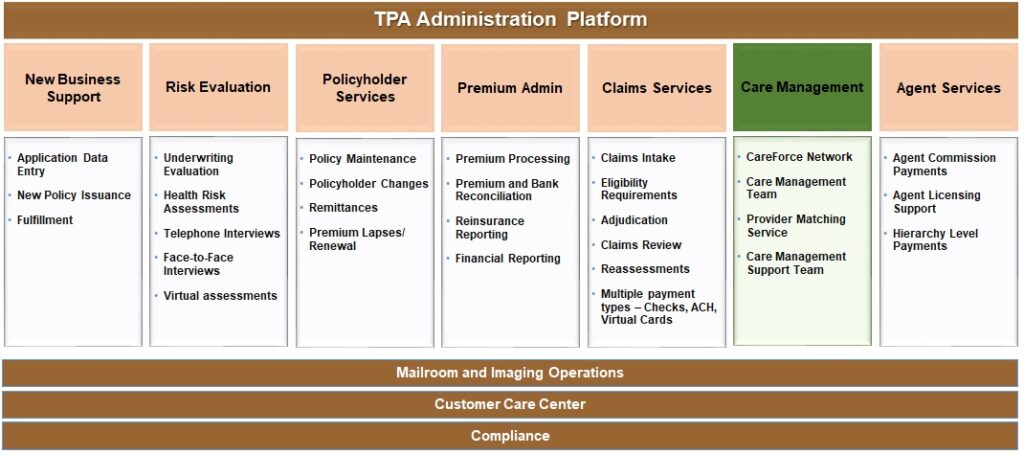 TPA Administration Platform

New Business Support

- Application Data Entry
- New Policy Issuance
- Fulfillment

Risk Evaluation

- Underwriting Evaluation
- Health Risk Assessments
- Telephone Interviews
- Face-to-Face Interviews
- Virtual assessments

Policyholder Services

- Policy Maintenance
- Policyholder Changes
- Remittances
- Premium Lapses/ Renewal

Premium Admin

- Premium Processing
- Premium and Bank Reconciliation
- Reinsurance Reporting
- Financial Reporting

Claims Services

- Claims Intake
- Eligibility Requirements
- Adjudication
- Claims Review
- Reassessments
- Multiple payment types – Checks, ACH, Virtual Cards

Care Management

- CareForce Network
- Care Management Team
- Provider Matching Service
- Care Management Support Team

Agent Services

- Agent Commission Payments
- Agent Licensing Support
- Hierarchy Level Payments

Mailroom and Imaging Operations

Customer Care Center

Compliance